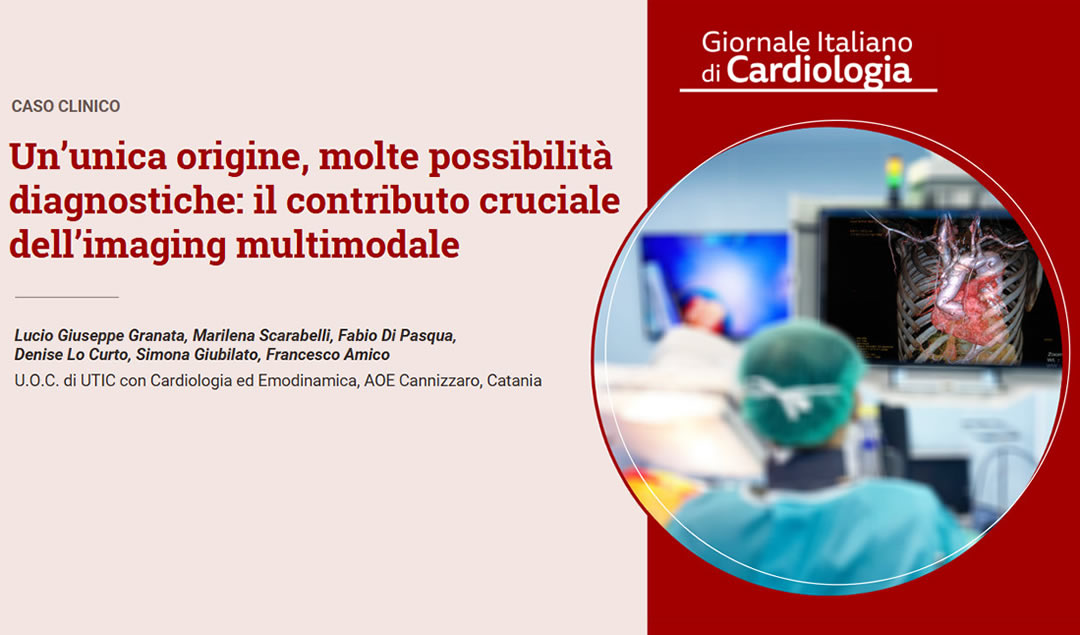 CASO CLINICO

Un'unica origine, molte possibilità diagnostiche: il contributo cruciale dell'imaging multimodale

Lucio Giuseppe Granata, Marilena Scarabelli, Fabio Di Pasqua, Denise Lo Curto, Simona Giubilato, Francesco Amico
U.O.C. di UTIC con Cardiologia ed Emodinamica, AOE Cannizzaro, Catania

Giornale Italiano
di Cardiologia